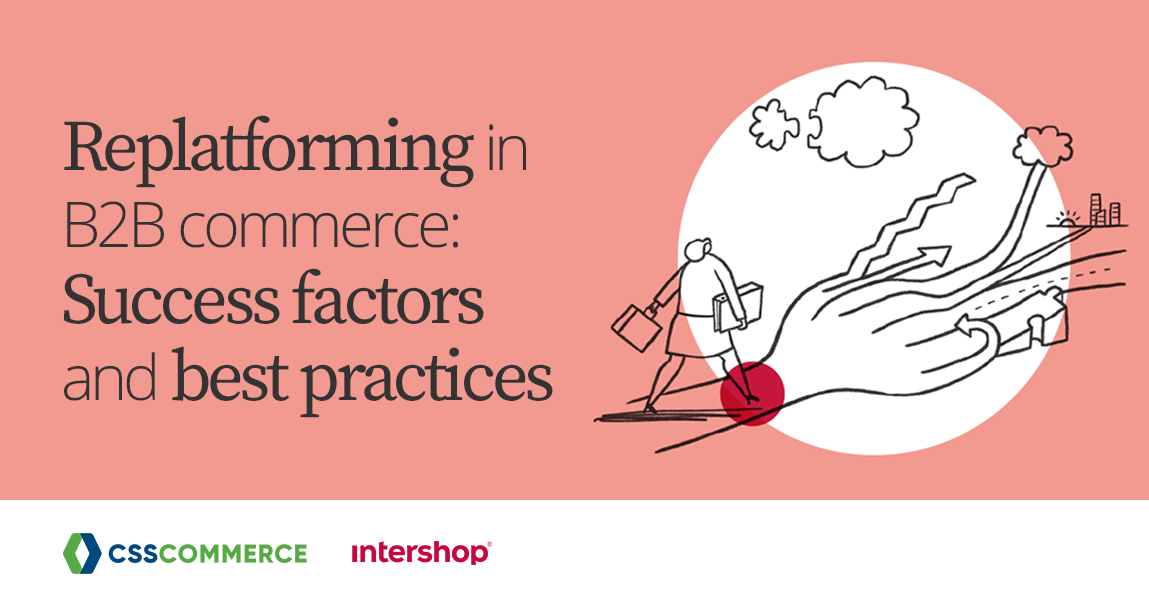 Replatforming in B2B commerce: Success factors and best practices

CSSCOMMERCE

intershop®